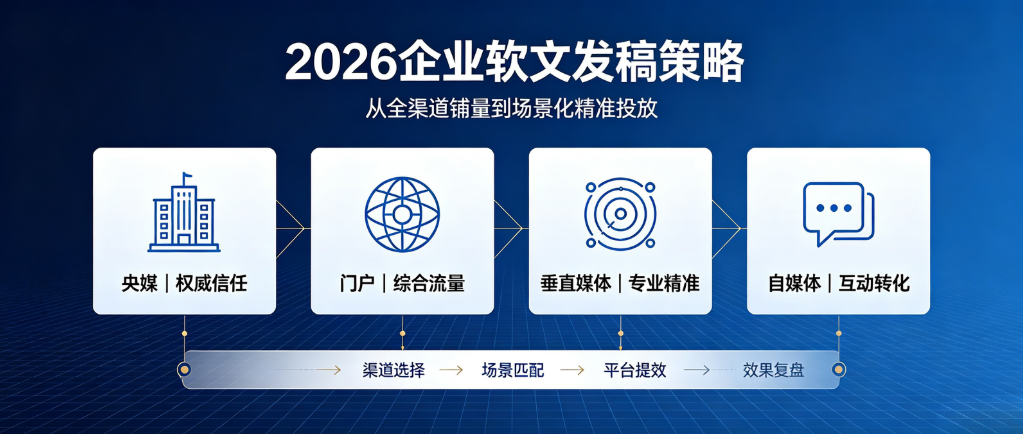 2026企业软文发稿策略

从全渠道铺量到场景化精准投放

央媒｜权威信任

门户｜综合流量

垂直媒体｜专业精准

自媒体｜互动转化

渠道选择 → 场景匹配 → 平台提效 → 效果复盘